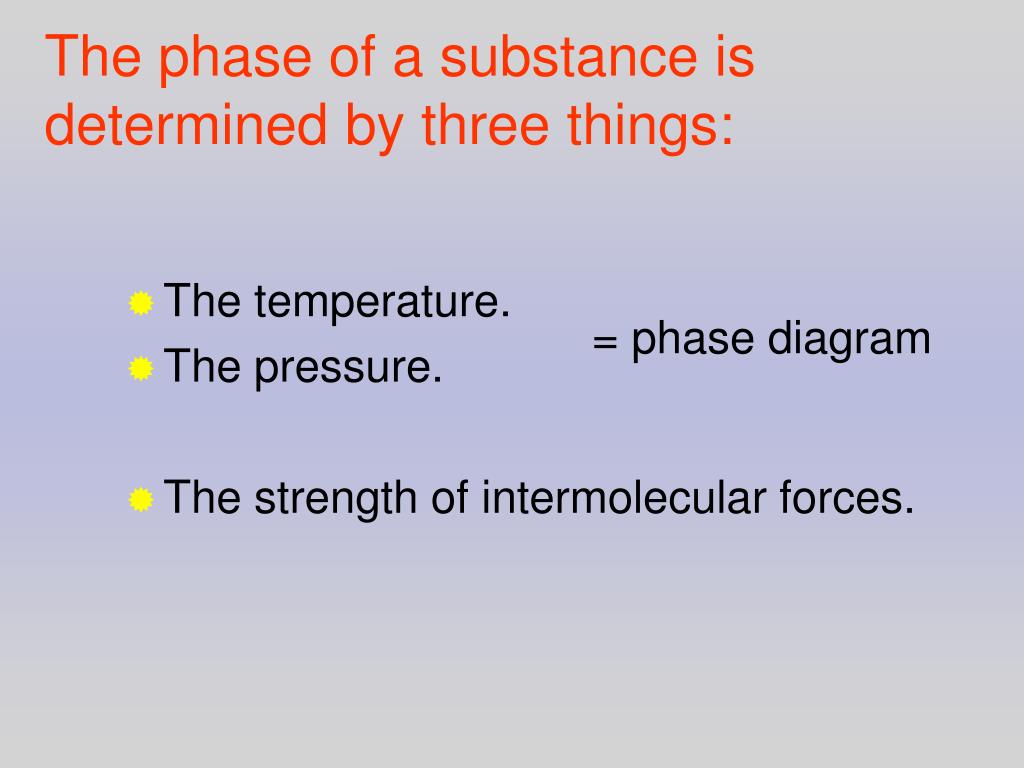 The phase of a substance is determined by three things:

The temperature.
The pressure.

= phase diagram

The strength of intermolecular forces.